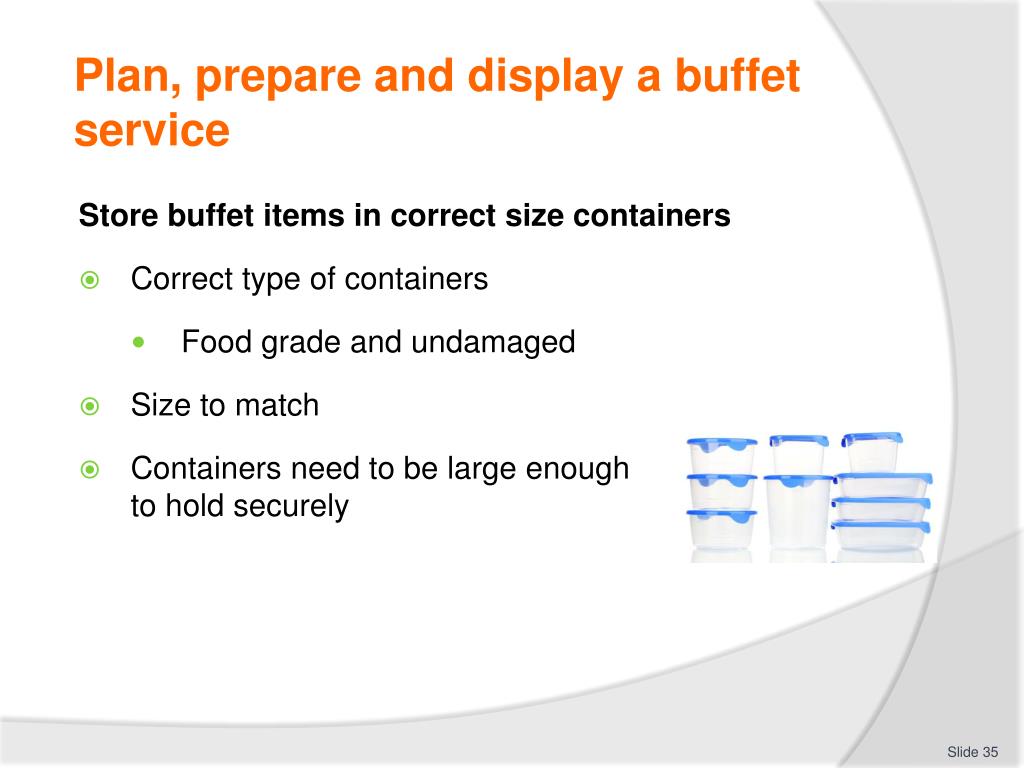 Plan, prepare and display a buffet service

Store buffet items in correct size containers

Correct type of containers

Food grade and undamaged

Size to match

Containers need to be large enough to hold securely

Slide 35